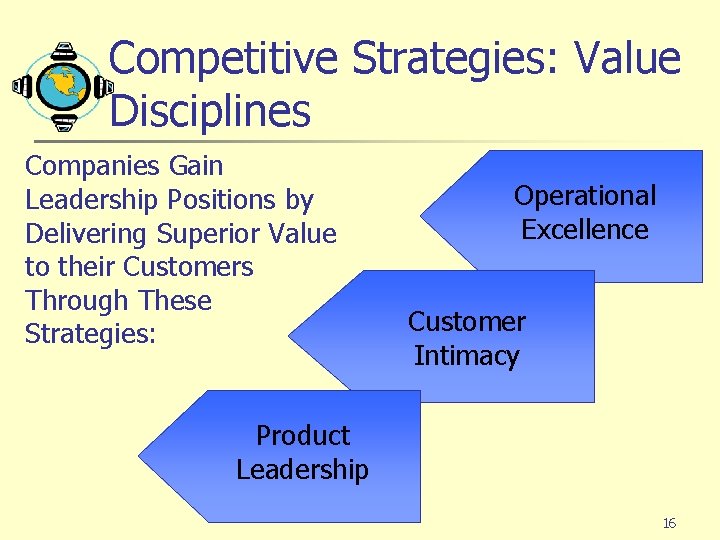 Competitive Strategies: Value Disciplines

Companies Gain Leadership Positions by Delivering Superior Value to their Customers Through These Strategies:

Operational Excellence

Customer Intimacy

Product Leadership

16